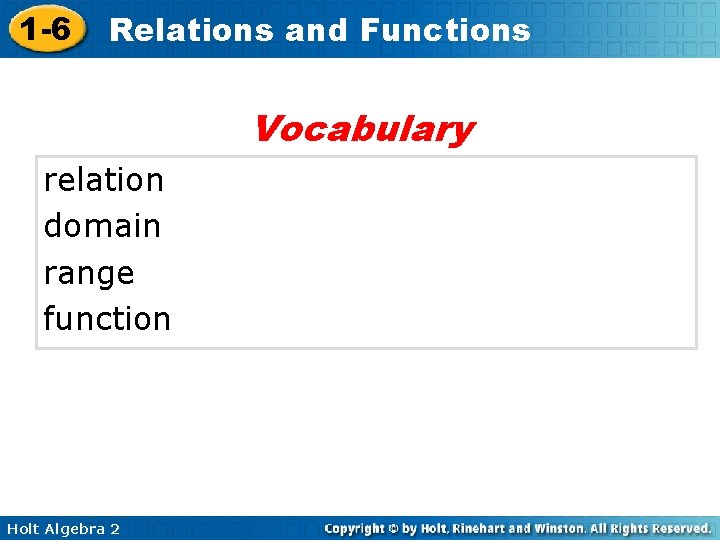 1-6 Relations and Functions

Vocabulary

relation
domain
range
function

Holt Algebra 2

Copyright © by Holt, Rinehart and Winston. All Rights Reserved.